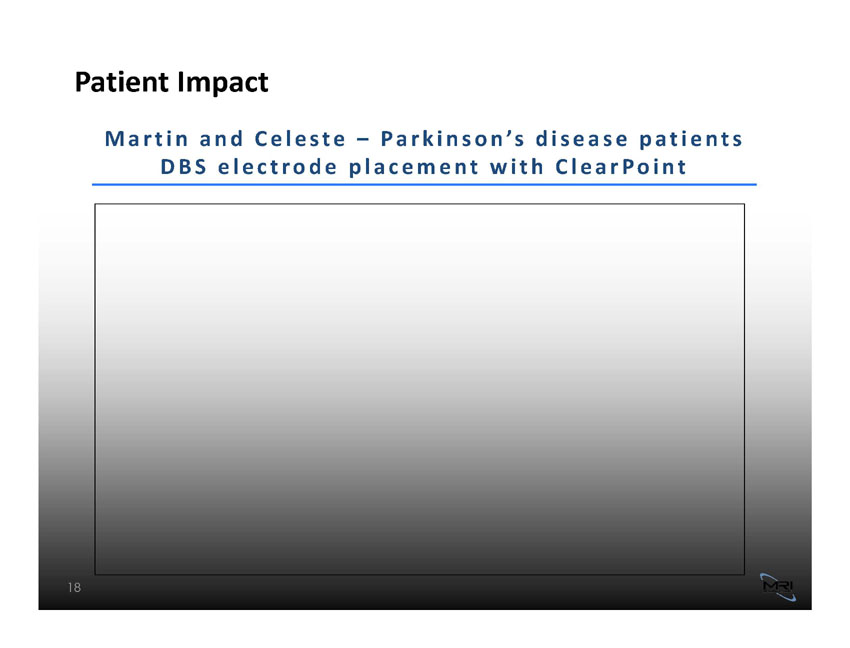 Patient Impact

Martin and Celeste – Parkinson's disease patients
DBS electrode placement with ClearPoint

18

MRI